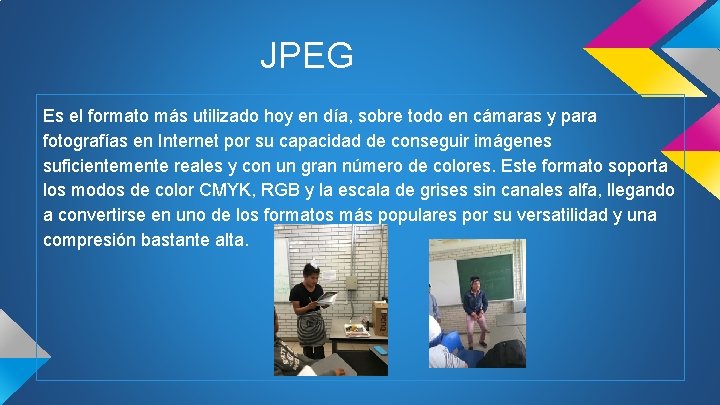 JPEG

Es el formato más utilizado hoy en día, sobre todo en cámaras y para fotografías en Internet por su capacidad de conseguir imágenes suficientemente reales y con un gran número de colores. Este formato soporta los modos de color CMYK, RGB y la escala de grises sin canales alfa, llegando a convertirse en uno de los formatos más populares por su versatilidad y una compresión bastante alta.